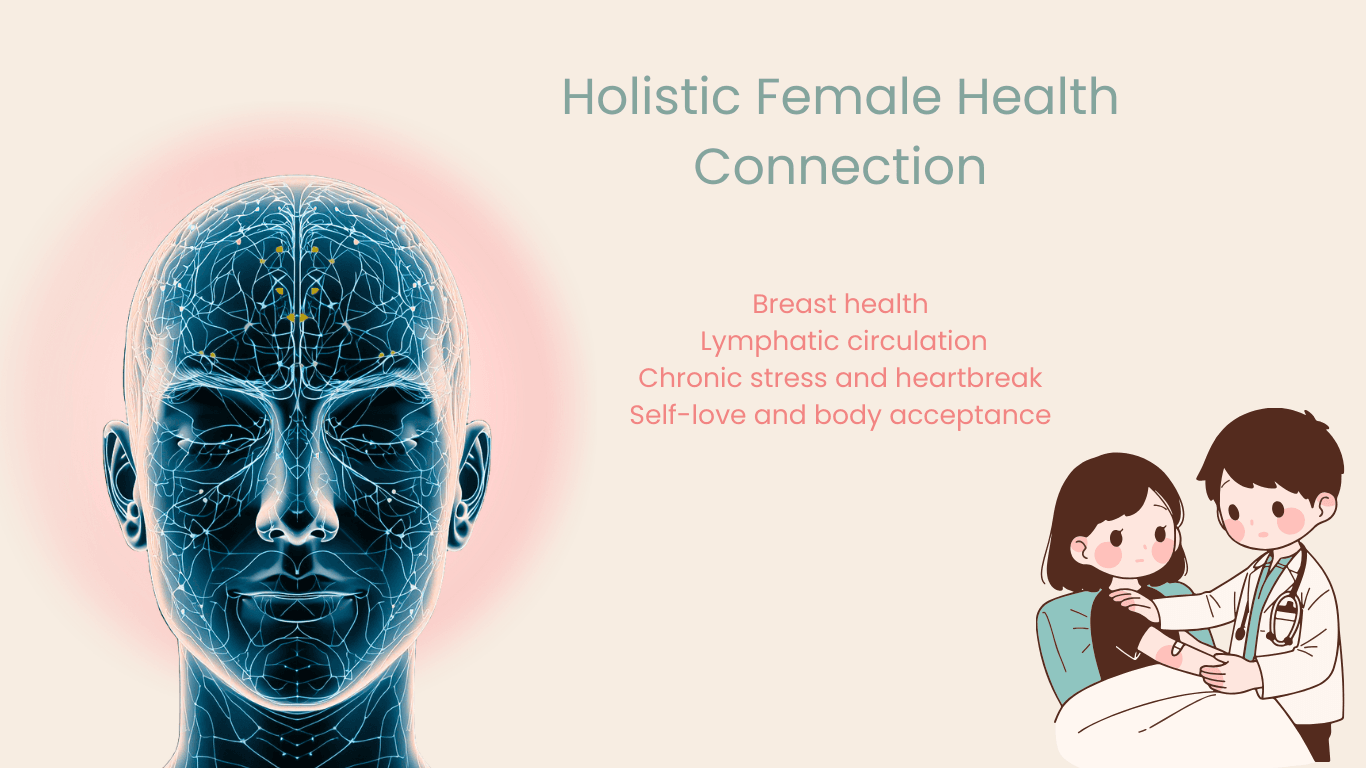 Holistic Female Health Connection

Breast health
Lymphatic circulation
Chronic stress and heartbreak
Self-love and body acceptance